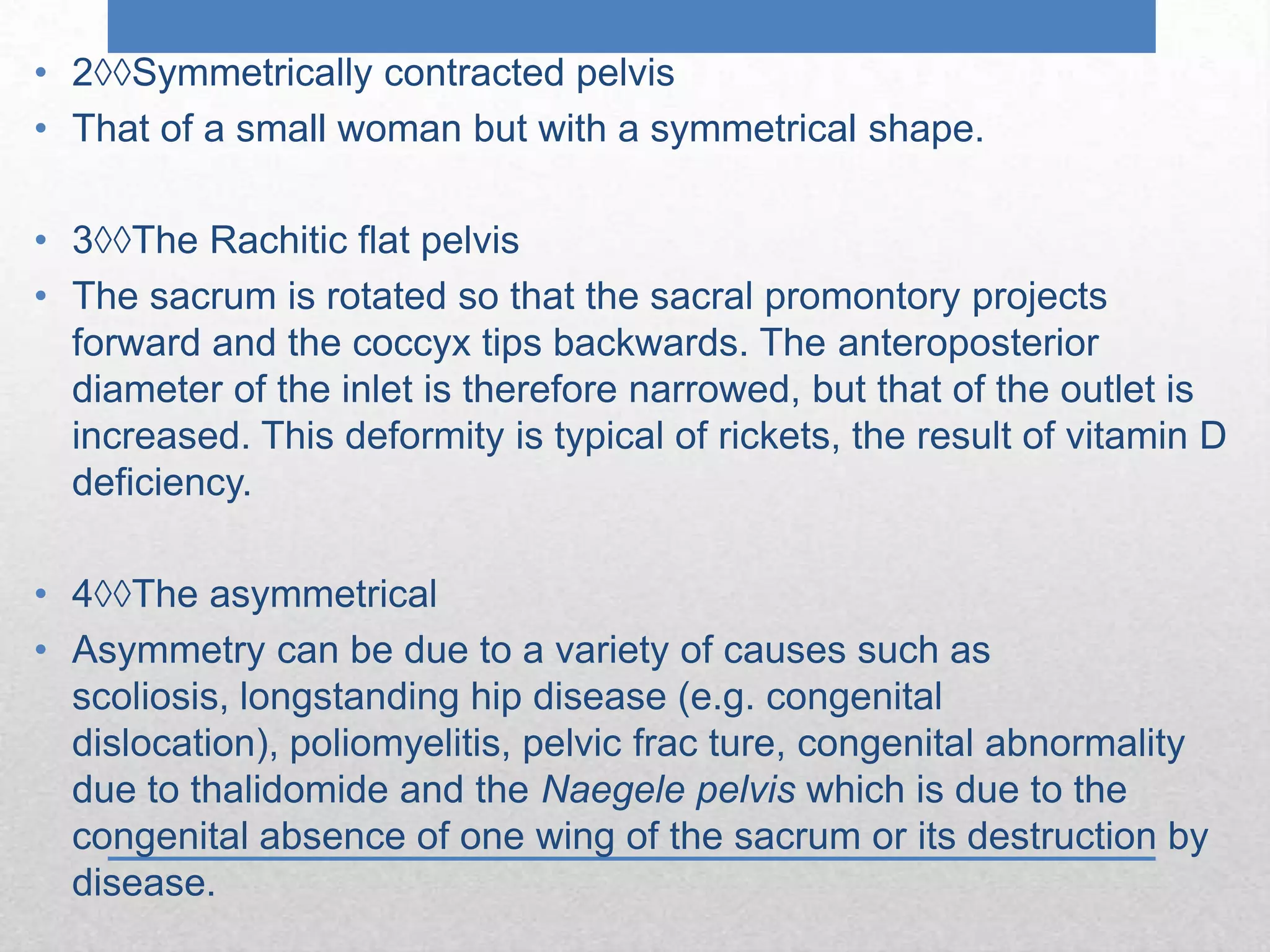 • 2◊◊Symmetrically contracted pelvis
• That of a small woman but with a symmetrical shape.

• 3◊◊The Rachitic flat pelvis
• The sacrum is rotated so that the sacral promontory projects forward and the coccyx tips backwards. The anteroposterior diameter of the inlet is therefore narrowed, but that of the outlet is increased. This deformity is typical of rickets, the result of vitamin D deficiency.

• 4◊◊The asymmetrical
• Asymmetry can be due to a variety of causes such as scoliosis, longstanding hip disease (e.g. congenital dislocation), poliomyelitis, pelvic frac ture, congenital abnormality due to thalidomide and the Naegele pelvis which is due to the congenital absence of one wing of the sacrum or its destruction by disease.